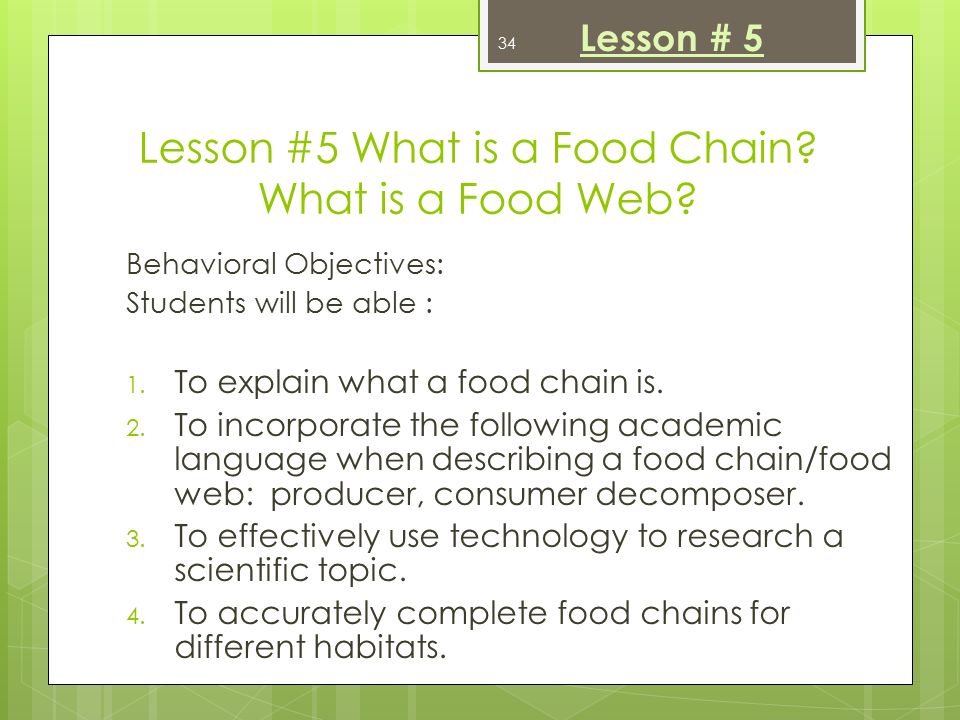 34

Lesson # 5

Lesson #5 What is a Food Chain? What is a Food Web?

Behavioral Objectives:
Students will be able :

1. To explain what a food chain is.
2. To incorporate the following academic language when describing a food chain/food web: producer, consumer decomposer.
3. To effectively use technology to research a scientific topic.
4. To accurately complete food chains for different habitats.